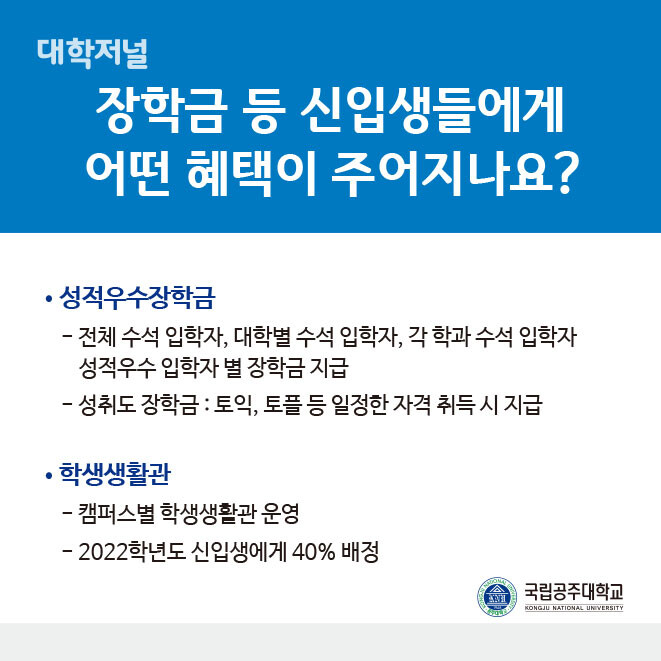 대학저널

장학금 등 신입생들에게 어떤 혜택이 주어지나요?

• 성적우수장학금

- 전체 수석 입학자, 대학별 수석 입학자, 각 학과 수석 입학자 성적우수 입학자 별 장학금 지급

- 성취도 장학금 : 토익, 토플 등 일정한 자격 취득 시 지급

• 학생생활관

- 캠퍼스별 학생생활관 운영

- 2022학년도 신입생에게 40% 배정

국립공주대학교
KONGJU NATIONAL UNIVERSITY